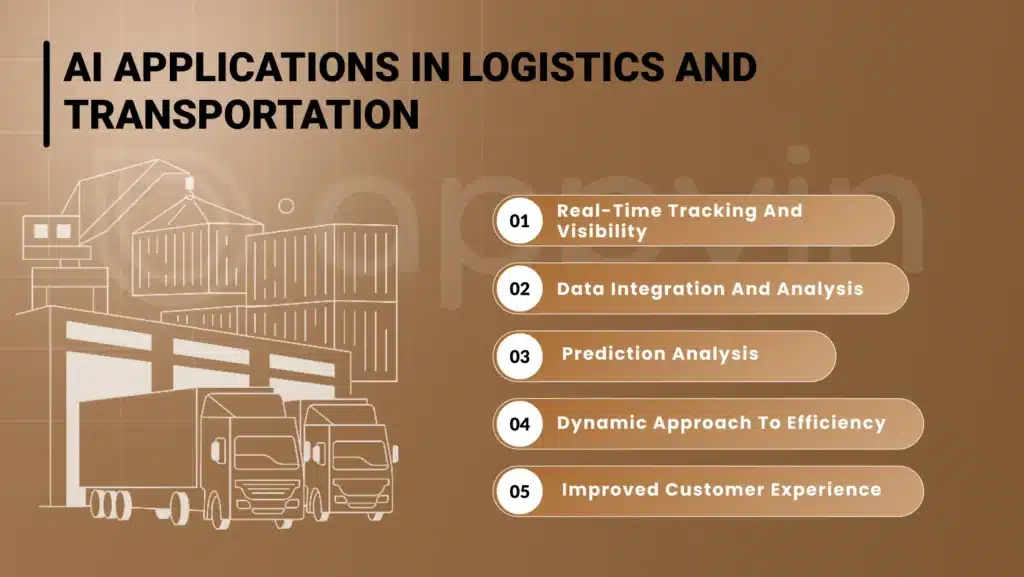 AI APPLICATIONS IN LOGISTICS AND TRANSPORTATION

appvin

01 Real-Time Tracking And Visibility

02 Data Integration And Analysis

03 Prediction Analysis

04 Dynamic Approach To Efficiency

05 Improved Customer Experience